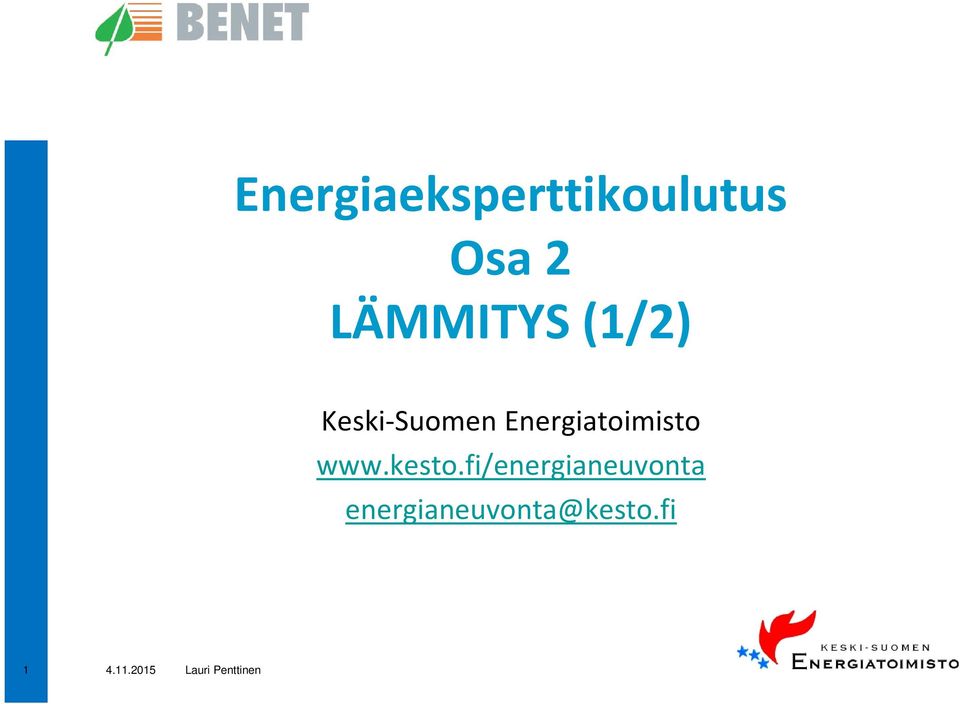 BENET

Energiaeksperttikoulutus
Osa 2
LÄMMITYS (1/2)

Keski-Suomen Energiatoimisto
www.kesto.fi/energianeuvonta
energianeuvonta@kesto.fi

1 4.11.2015 Lauri Penttinen

KESKI-SUOMEN
ENERGIATOIMISTO